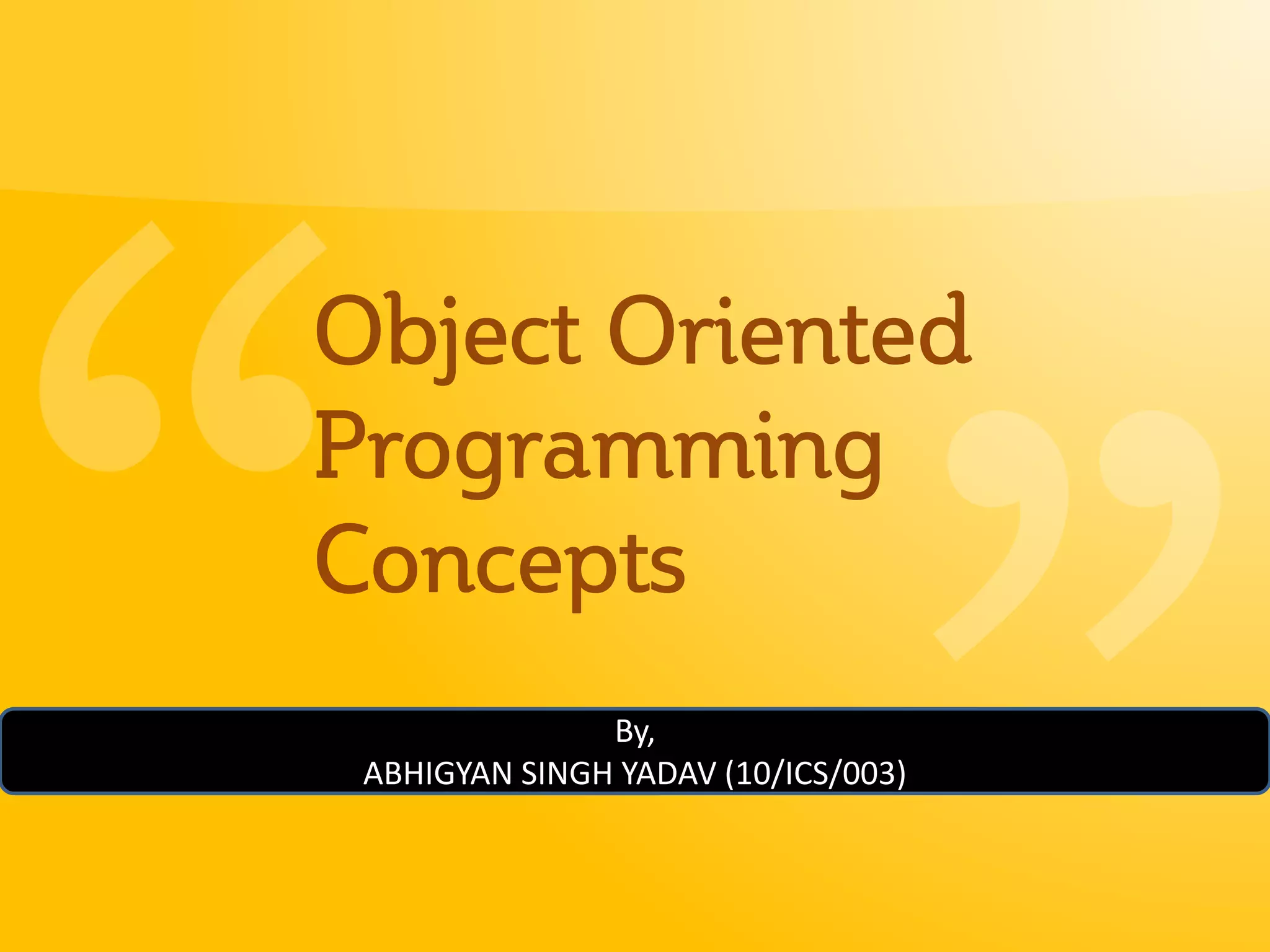 Object Oriented Programming Concepts

By,
ABHIGYAN SINGH YADAV (10/ICS/003)